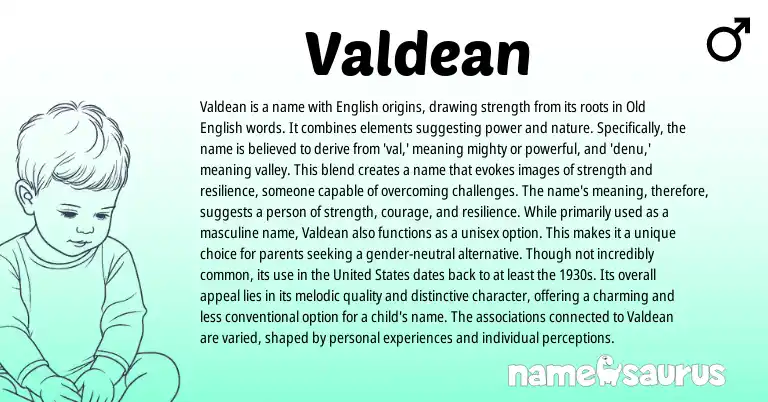 Valdean

♂

Valdean is a name with English origins, drawing strength from its roots in Old English words. It combines elements suggesting power and nature. Specifically, the name is believed to derive from 'val,' meaning mighty or powerful, and 'denu,' meaning valley. This blend creates a name that evokes images of strength and resilience, someone capable of overcoming challenges. The name's meaning, therefore, suggests a person of strength, courage, and resilience. While primarily used as a masculine name, Valdean also functions as a unisex option. This makes it a unique choice for parents seeking a gender-neutral alternative. Though not incredibly common, its use in the United States dates back to at least the 1930s. Its overall appeal lies in its melodic quality and distinctive character, offering a charming and less conventional option for a child's name. The associations connected to Valdean are varied, shaped by personal experiences and individual perceptions.

namesaurus